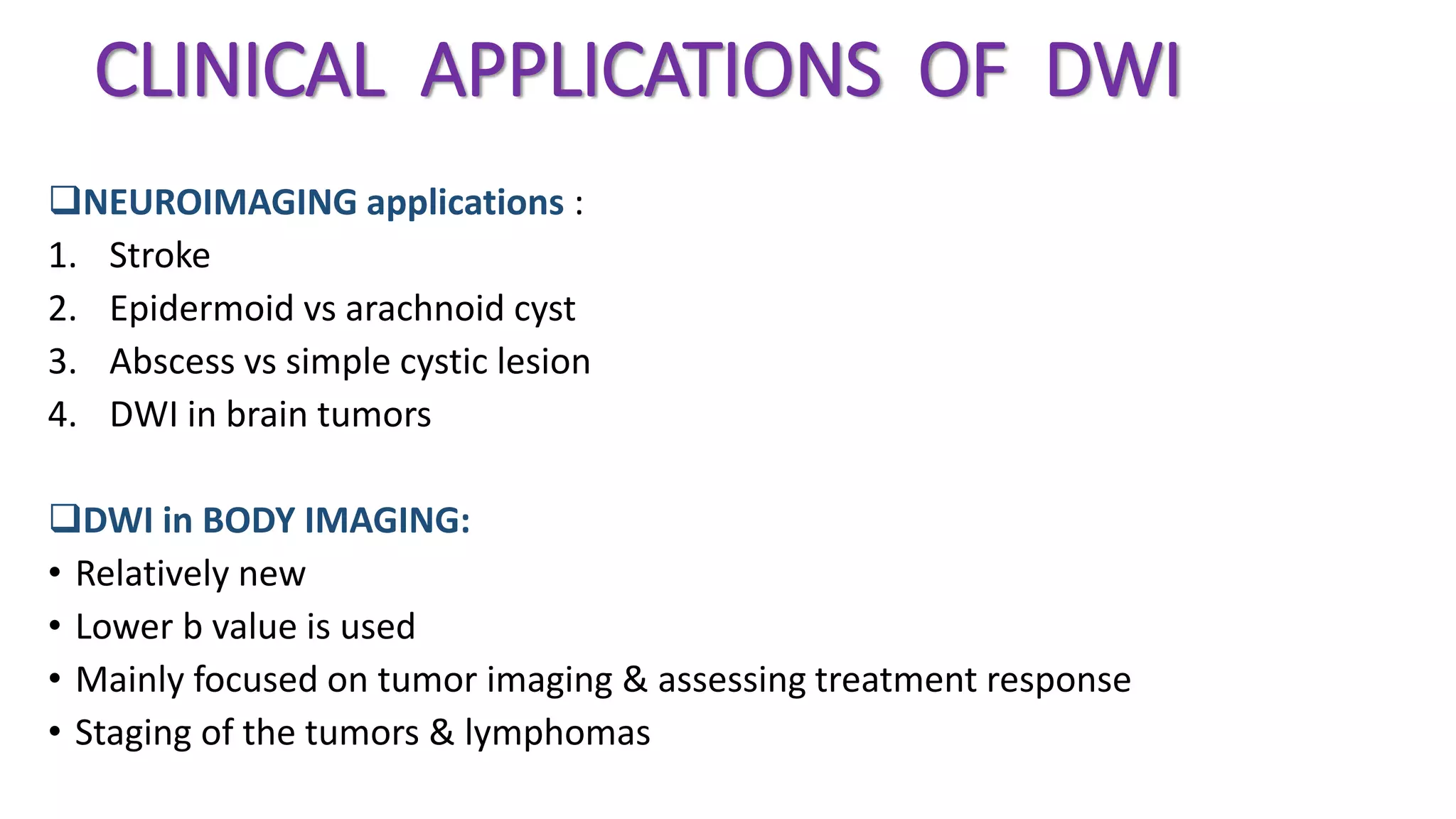 CLINICAL APPLICATIONS OF DWI

❑NEUROIMAGING applications :
1. Stroke
2. Epidermoid vs arachnoid cyst
3. Abscess vs simple cystic lesion
4. DWI in brain tumors

❑DWI in BODY IMAGING:
• Relatively new
• Lower b value is used
• Mainly focused on tumor imaging & assessing treatment response
• Staging of the tumors & lymphomas